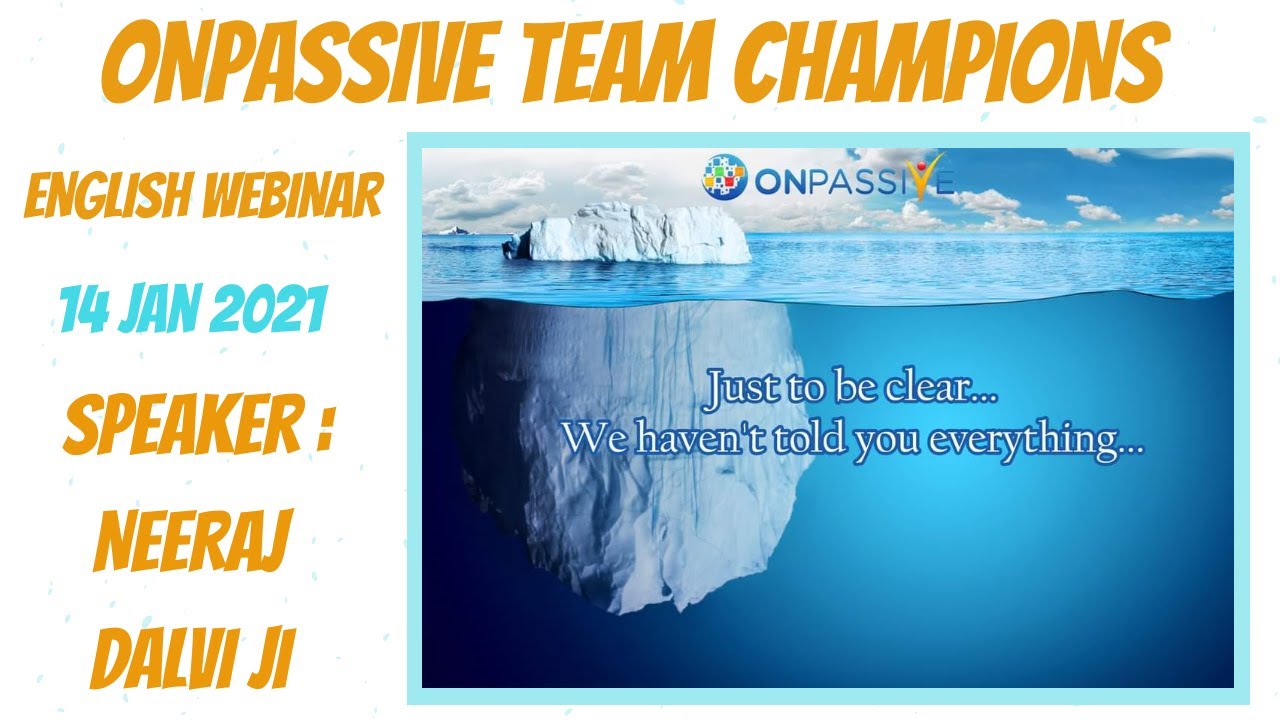 ONPASSIVE TEAM CHAMPIONS

ENGLISH WEBINAR

14 JAN 2021

SPEAKER :

NEERAJ

DALVI JI

ONPASSIVE

Just to be clear...
We haven't told you everything...